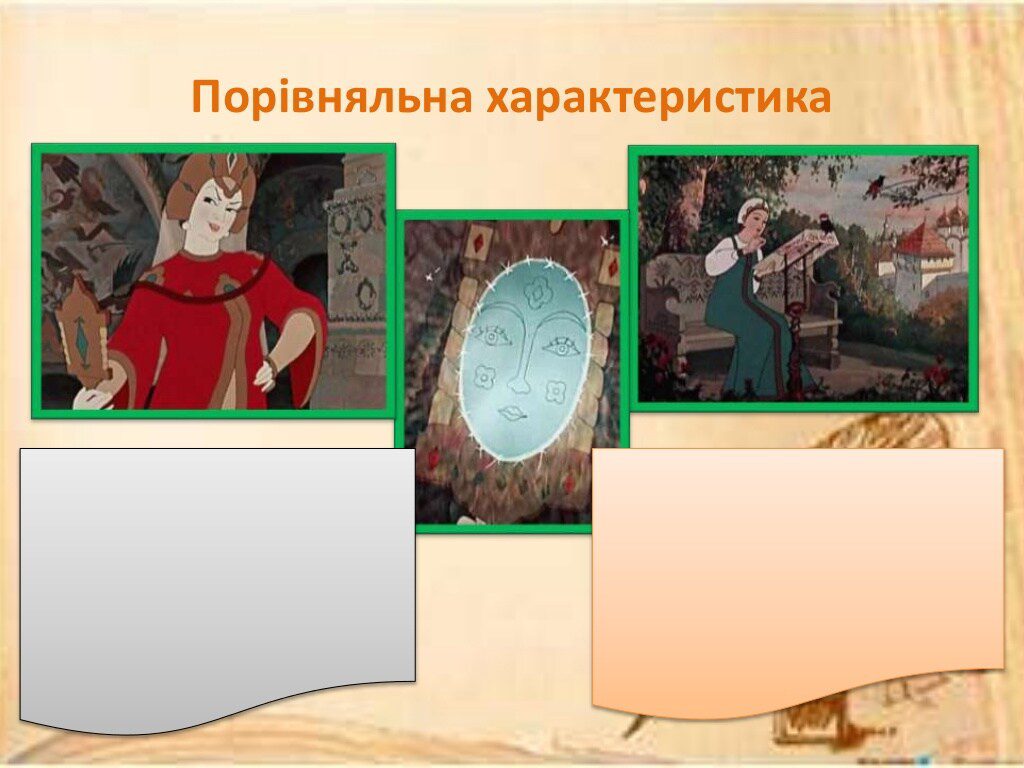 Порівняльна характеристика